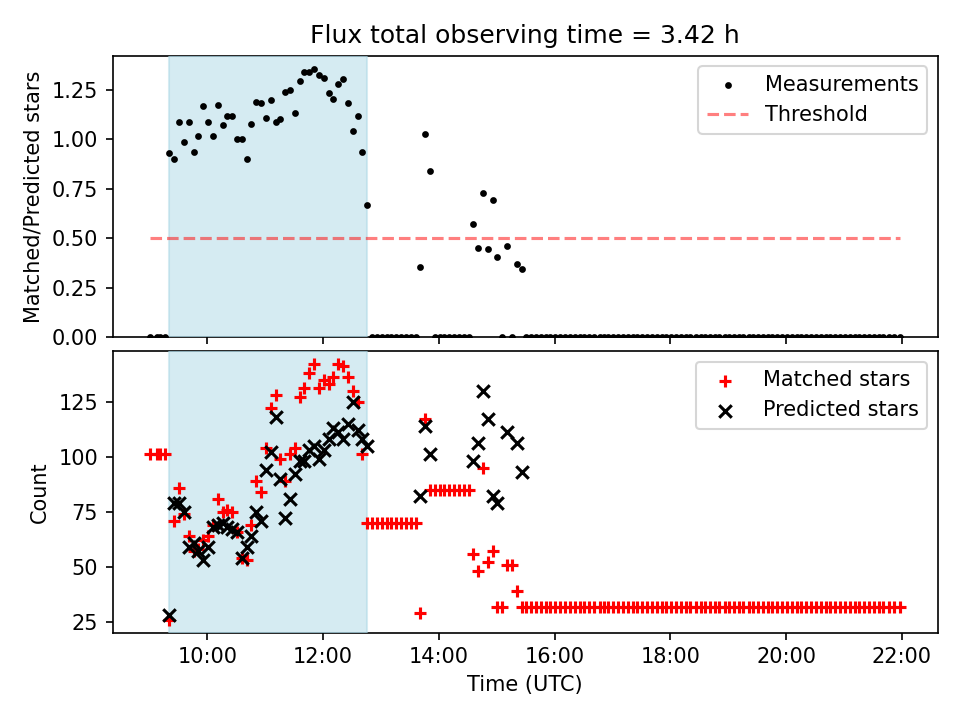 Flux total observing time = 3.42 h

Matched/Predicted stars

1.25
1.00
0.75
0.50
0.25
0.00

Measurements
Threshold

Count

125
100
75
50
25

Matched stars
Predicted stars

10:00
12:00
14:00
16:00
18:00
20:00
22:00

Time (UTC)